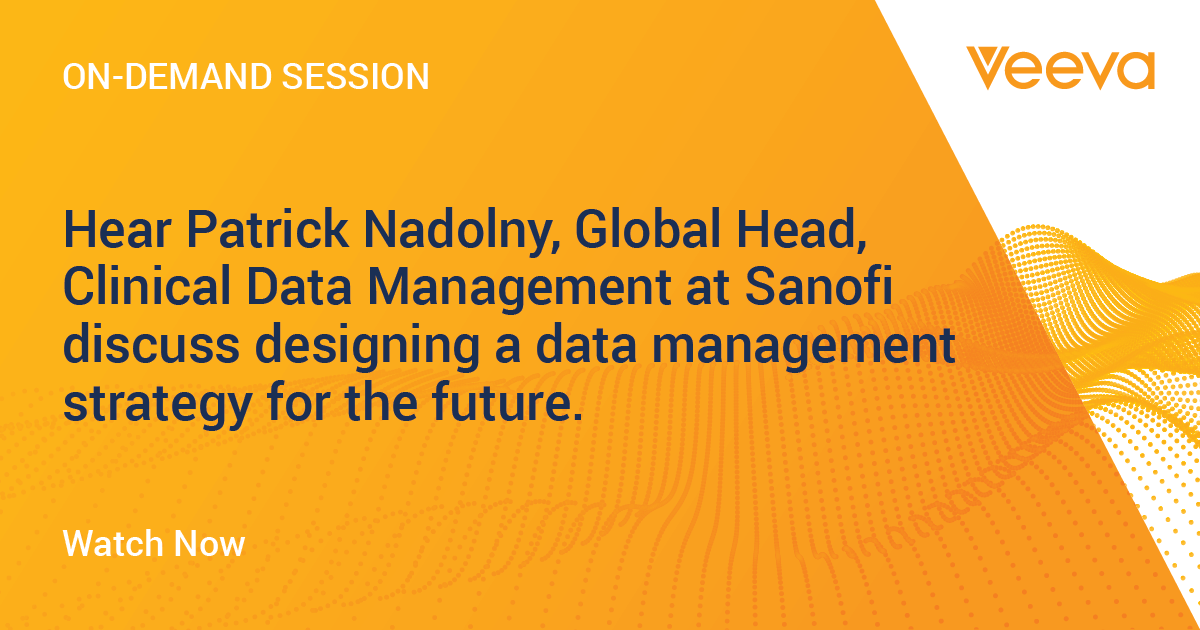 ON-DEMAND SESSION

Veeva

Hear Patrick Nadolny, Global Head, Clinical Data Management at Sanofi discuss designing a data management strategy for the future.

Watch Now